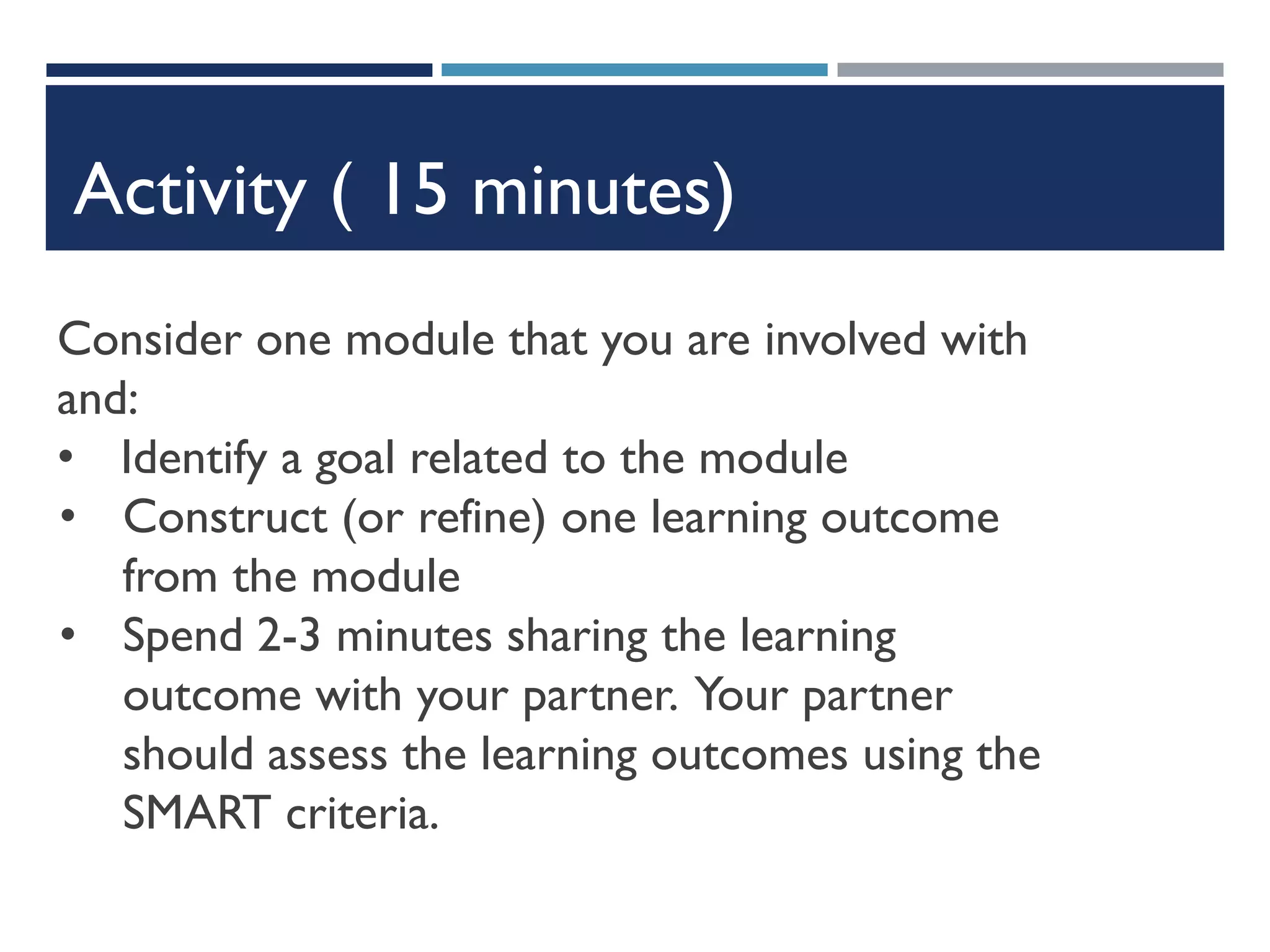 Activity ( 15 minutes)

Consider one module that you are involved with and:
• Identify a goal related to the module
• Construct (or refine) one learning outcome from the module
• Spend 2-3 minutes sharing the learning outcome with your partner. Your partner should assess the learning outcomes using the SMART criteria.